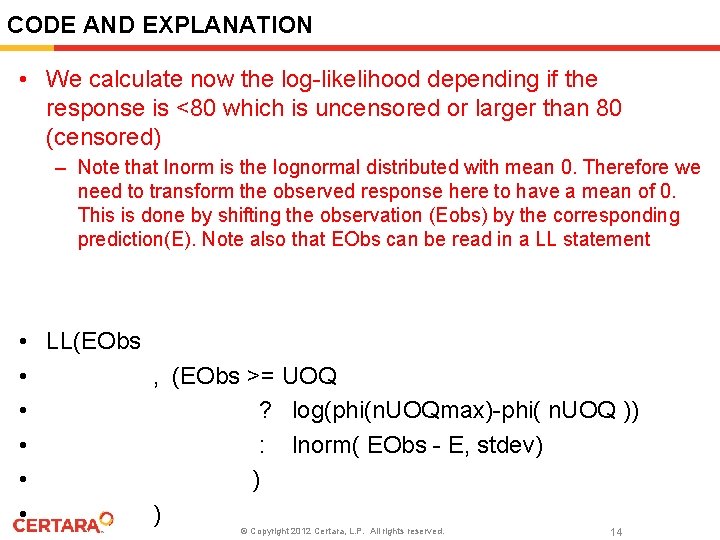 CODE AND EXPLANATION

• We calculate now the log-likelihood depending if the response is <80 which is uncensored or larger than 80 (censored)

– Note that lnorm is the lognormal distributed with mean 0. Therefore we need to transform the observed response here to have a mean of 0. This is done by shifting the observation (Eobs) by the corresponding prediction(E). Note also that EObs can be read in a LL statement

• LL(EObs
• , (EObs >= UOQ
• ? log(phi(nUOQmax)-phi( nUOQ ))
• : lnorm( EObs - E, stdev)
• )
• )

CERTARA

© Copyright 2012 Certara, L.P. All rights reserved.

14